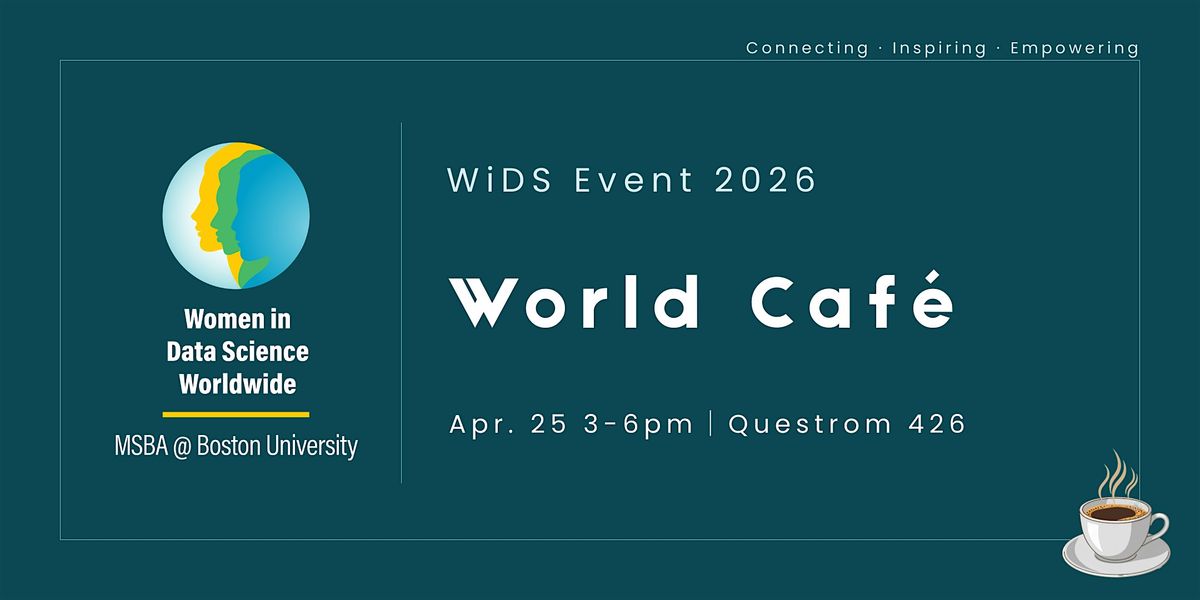 Connecting · Inspiring · Empowering

Women in Data Science Worldwide

MSBA @ Boston University

WiDS Event 2026

World Café

Apr. 25 3-6pm | Questrom 426